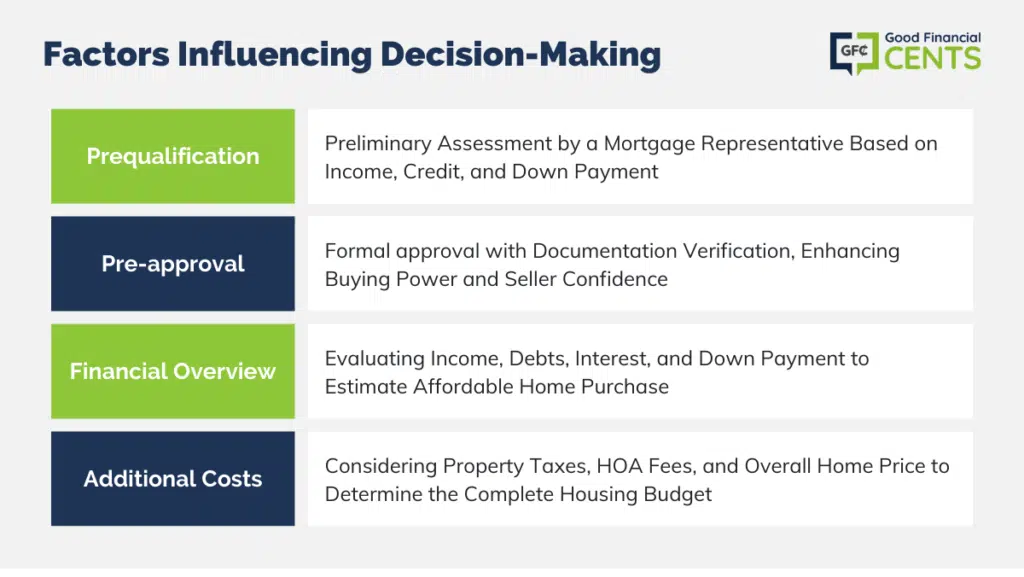 Factors Influencing Decision-Making

GFC Good Financial CENTS

| Prequalification | Preliminary Assessment by a Mortgage Representative Based on Income, Credit, and Down Payment |
|---|---|
| Pre-approval | Formal approval with Documentation Verification, Enhancing Buying Power and Seller Confidence |
| Financial Overview | Evaluating Income, Debts, Interest, and Down Payment to Estimate Affordable Home Purchase |
| Additional Costs | Considering Property Taxes, HOA Fees, and Overall Home Price to Determine the Complete Housing Budget |